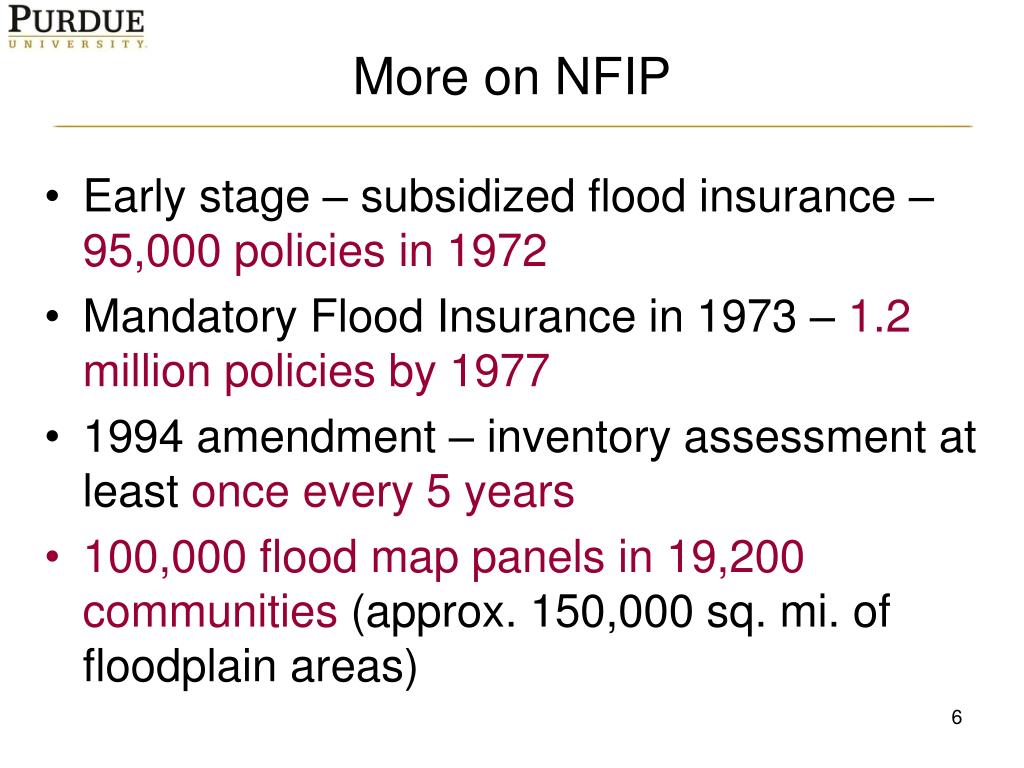 PURDUE
UNIVERSITY

More on NFIP

• Early stage – subsidized flood insurance – 95,000 policies in 1972
• Mandatory Flood Insurance in 1973 – 1.2 million policies by 1977
• 1994 amendment – inventory assessment at least once every 5 years
• 100,000 flood map panels in 19,200 communities (approx. 150,000 sq. mi. of floodplain areas)

6